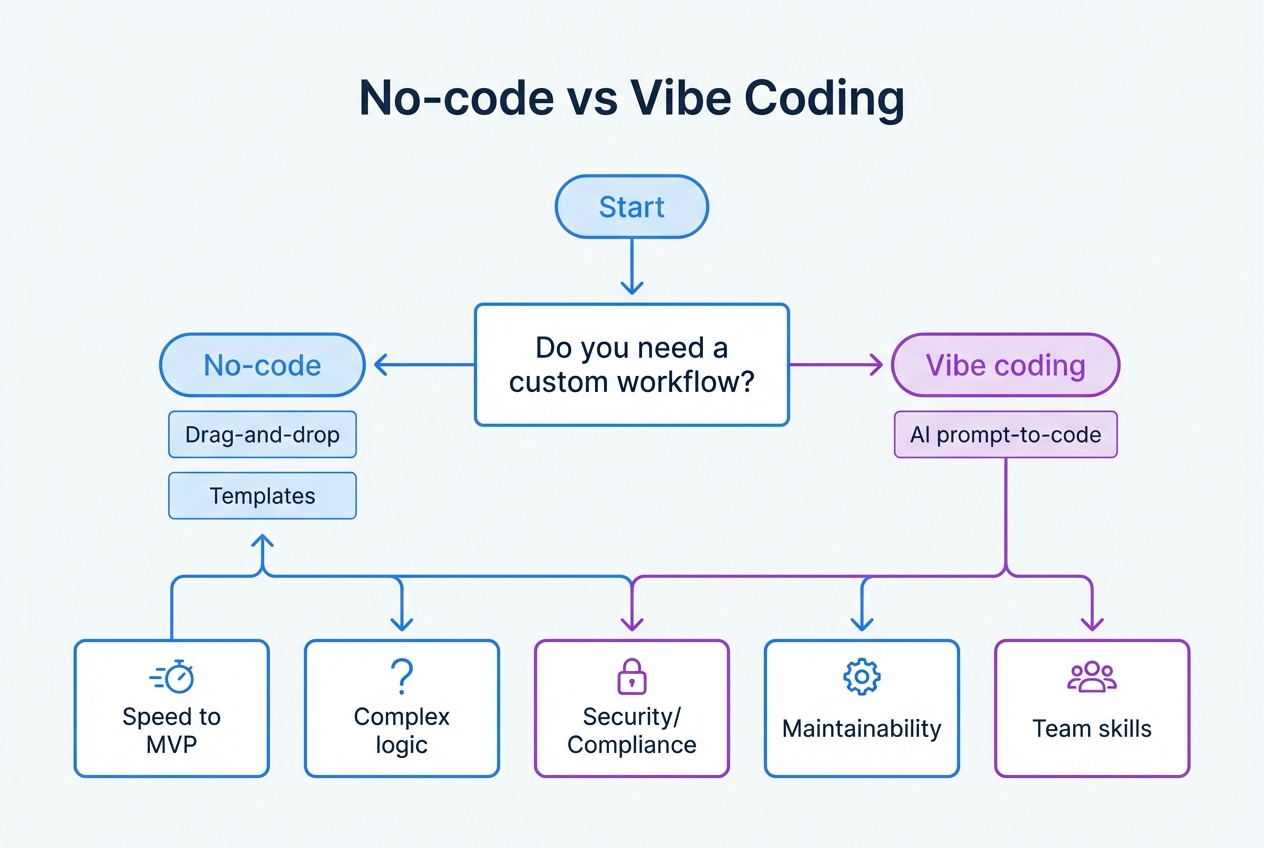 No-code vs Vibe Coding

Start

Do you need a custom workflow?

No-code

Drag-and-drop

Templates

Vibe coding

AI prompt-to-code

Speed to MVP

Complex logic

Security/ Compliance

Maintainability

Team skills